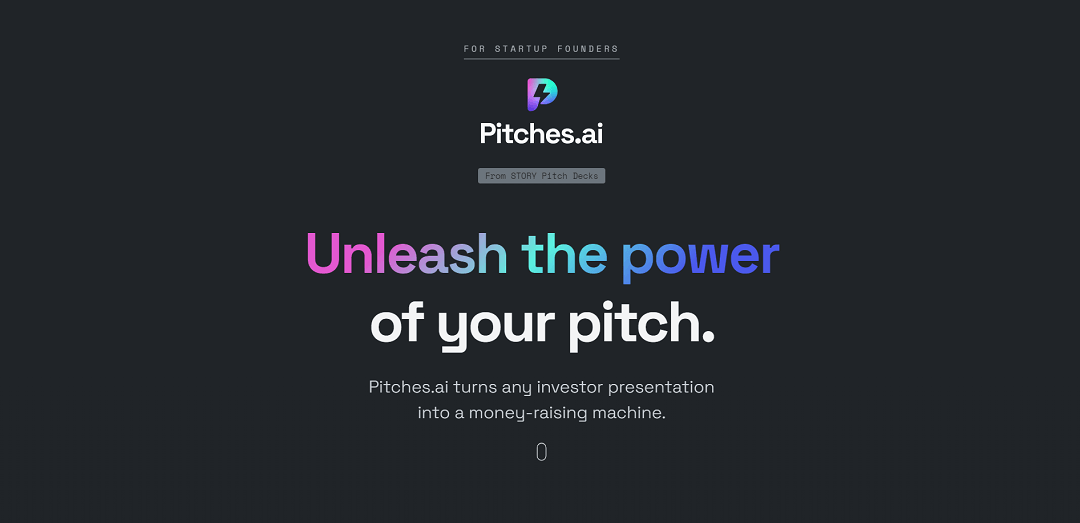 FOR STARTUP FOUNDERS

Pitches.ai

From STORY Pitch Decks

Unleash the power of your pitch.

Pitches.ai turns any investor presentation into a money-raising machine.